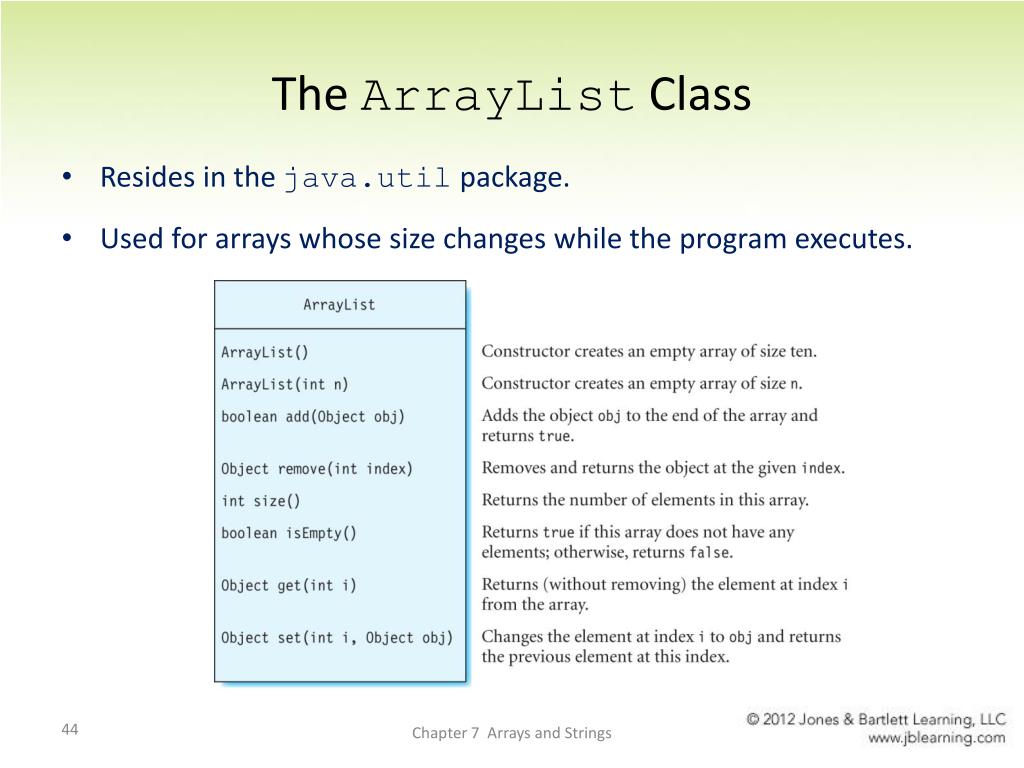 The ArrayList Class

• Resides in the java.util package.

• Used for arrays whose size changes while the program executes.

| ArrayList | |
|---|---|
| ArrayList() | Constructor creates an empty array of size ten. |
| ArrayList(int n) | Constructor creates an empty array of size n. |
| boolean add(Object obj) | Adds the object obj to the end of the array and returns true. |
| Object remove(int index) | Removes and returns the object at the given index. |
| int size() | Returns the number of elements in this array. |
| boolean isEmpty() | Returns true if this array does not have any elements; otherwise, returns false. |
| Object get(int i) | Returns (without removing) the element at index i from the array. |
| Object set(int i, Object obj) | Changes the element at index i to obj and returns the previous element at this index. |

44

Chapter 7 Arrays and Strings

© 2012 Jones & Bartlett Learning, LLC
www.jblearning.com